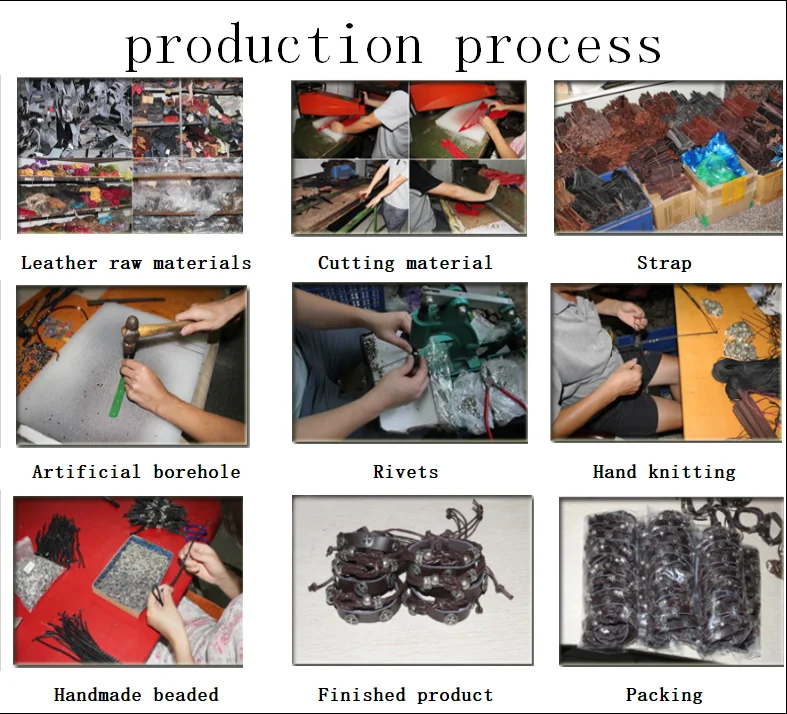 production process

Leather raw materials

Cutting material

Strap

Artificial borehole

Rivets

Hand knitting

Handmade beaded

Finished product

Packing